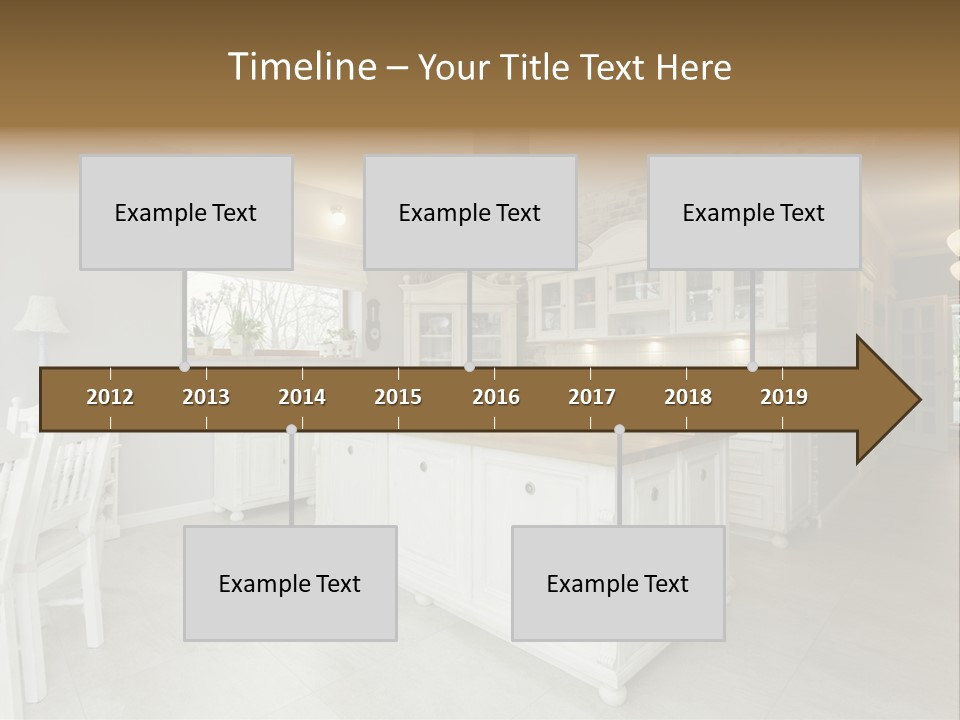 Timeline – Your Title Text Here

Example Text

Example Text

Example Text

2012 2013 2014 2015 2016 2017 2018 2019

Example Text

Example Text